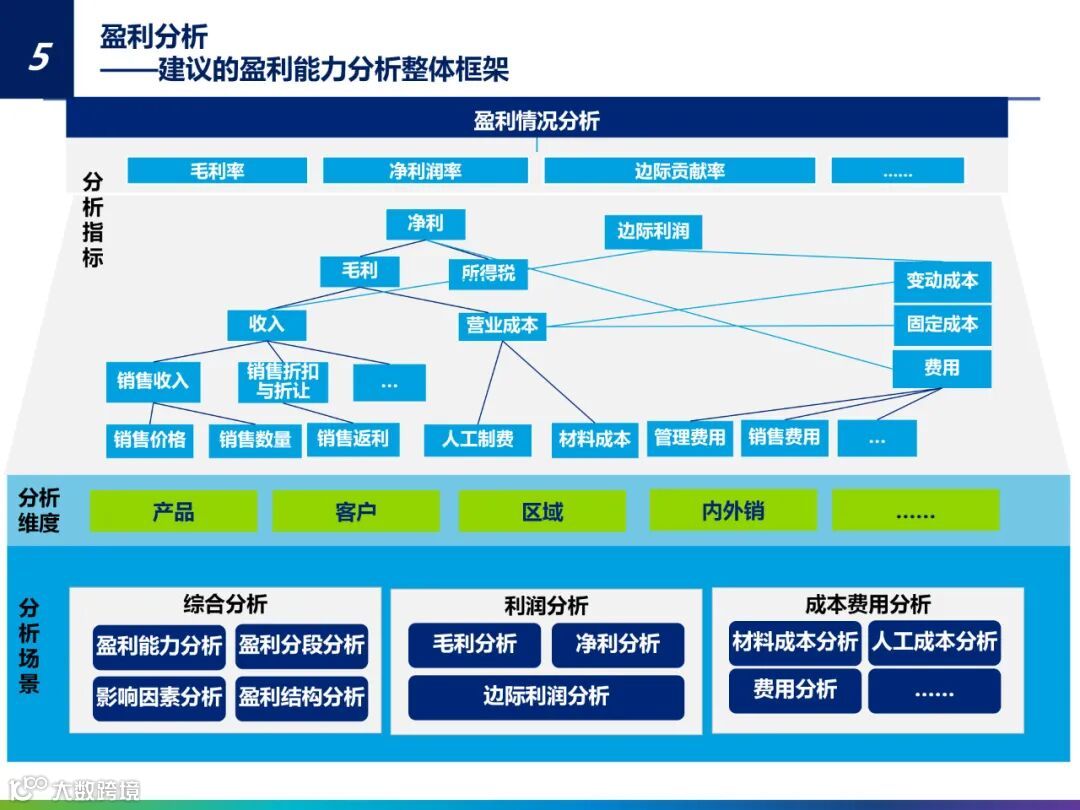 5

盈利分析
——建议的盈利能力分析整体框架

盈利情况分析

分析指标

毛利率
净利润率
边际贡献率
......

净利
边际利润
毛利
所得税
变动成本
收入
营业成本
固定成本
费用
销售收入
销售折扣与折让
...
销售价格
销售数量
销售返利
人工制费
材料成本
管理费用
销售费用
...

分析维度

产品
客户
区域
内外销
......

分析场景

综合分析
盈利能力分析
盈利分段分析
影响因素分析
盈利结构分析

利润分析
毛利分析
净利分析
边际利润分析

成本费用分析
材料成本分析
人工成本分析
费用分析
......

大数跨境